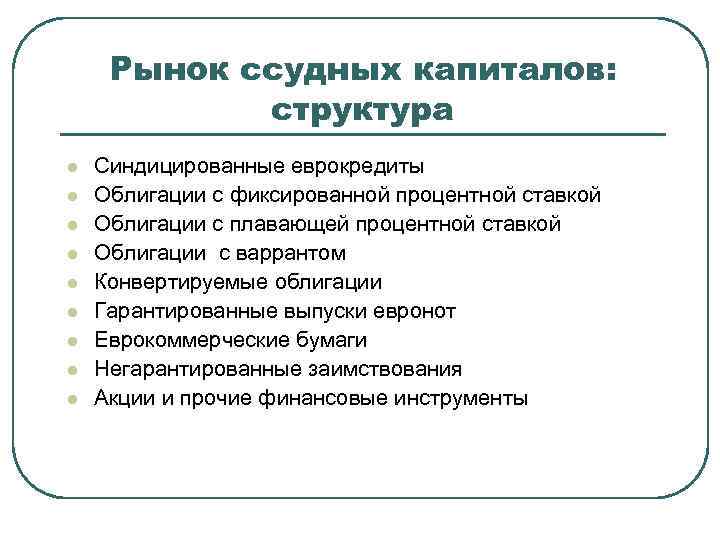 Рынок ссудных капиталов: структура

- Синдицированные еврокредиты
- Облигации с фиксированной процентной ставкой
- Облигации с плавающей процентной ставкой
- Облигации с варрантом
- Конвертируемые облигации
- Гарантированные выпуски евронот
- Еврокоммерческие бумаги
- Негарантированные заимствования
- Акции и прочие финансовые инструменты